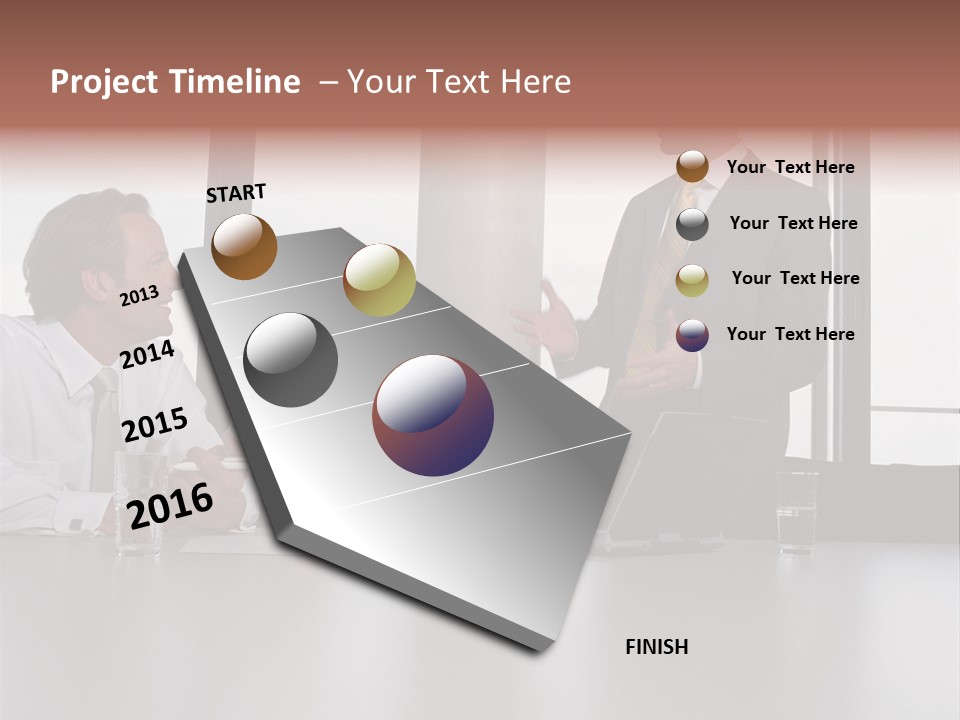 Project Timeline – Your Text Here

START

2013

2014

2015

2016

Your Text Here

Your Text Here

Your Text Here

Your Text Here

FINISH